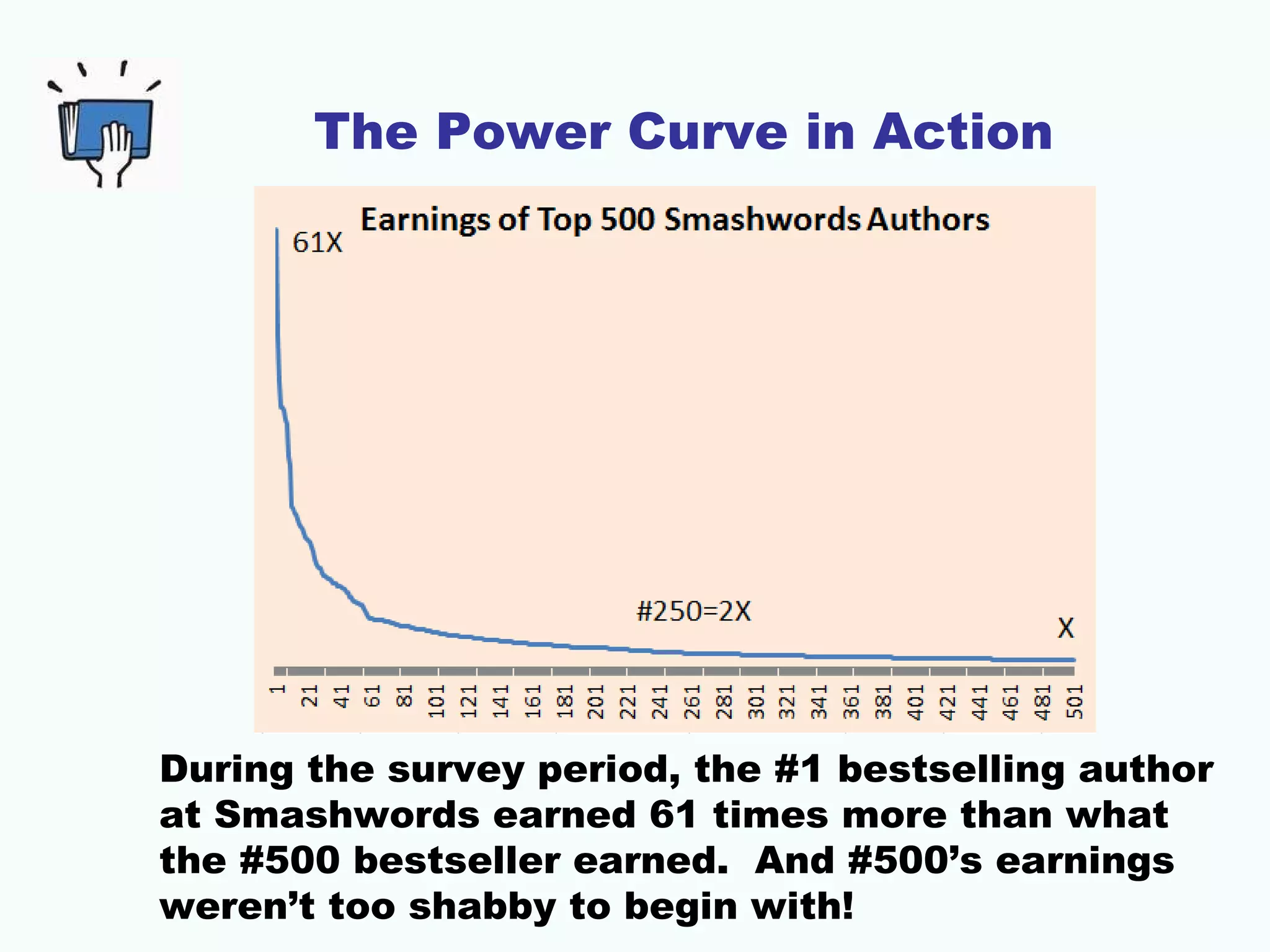 The Power Curve in Action

Earnings of Top 500 Smashwords Authors

61X

#250=2X

X

1 21 41 61 81 101 121 141 161 181 201 221 241 261 281 301 321 341 361 381 401 421 441 461 481 501

During the survey period, the #1 bestselling author at Smashwords earned 61 times more than what the #500 bestseller earned. And #500's earnings weren't too shabby to begin with!